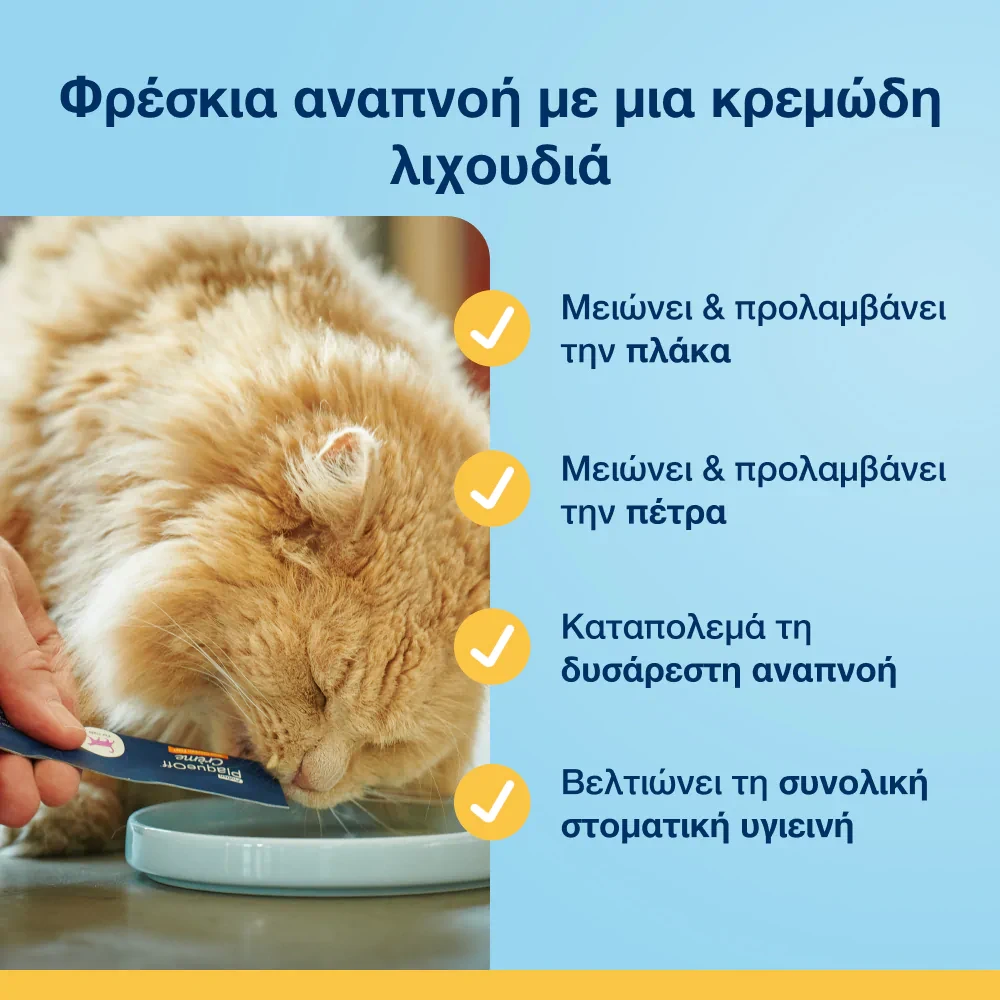 Φρέσκια αναπνοή με μια κρεμώδη λιχουδιά

Μειώνει & προλαμβάνει την πλάκα

Μειώνει & προλαμβάνει την πέτρα

Καταπολεμά τη δυσάρεστη αναπνοή

Βελτιώνει τη συνολική στοματική υγιεινή

PlaqueOff Crème